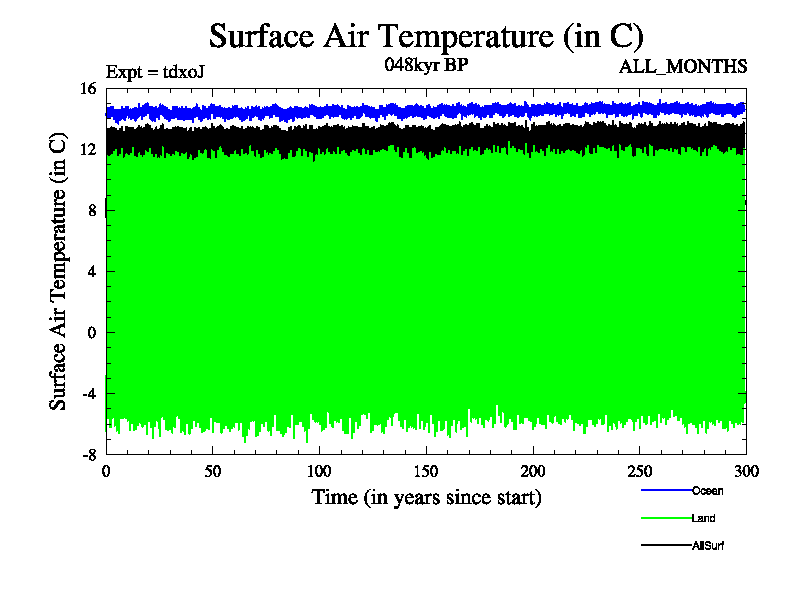 Surface Air Temperature (in C)

Expt = tdxoJ

048kyr BP

ALL_MONTHS

Surface Air Temperature (in C)

16
12
8
4
0
-4
-8

0 50 100 150 200 250 300

Time (in years since start)

Ocean
Land
AllSurf